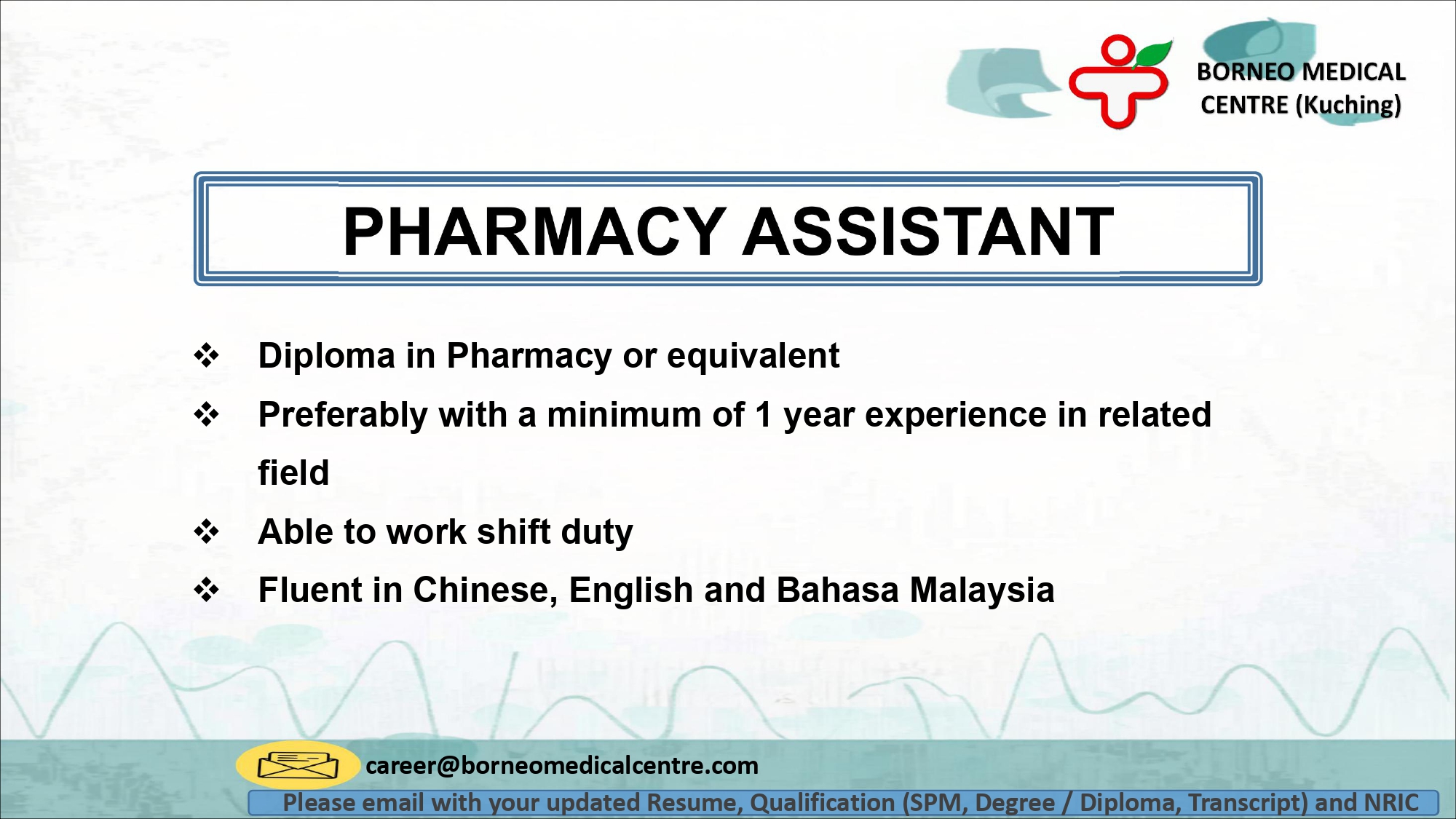 BORNEO MEDICAL CENTRE (Kuching)

PHARMACY ASSISTANT

❖ Diploma in Pharmacy or equivalent
❖ Preferably with a minimum of 1 year experience in related field
❖ Able to work shift duty
❖ Fluent in Chinese, English and Bahasa Malaysia

career@borneomedicalcentre.com

Please email with your updated Resume, Qualification (SPM, Degree / Diploma, Transcript) and NRIC